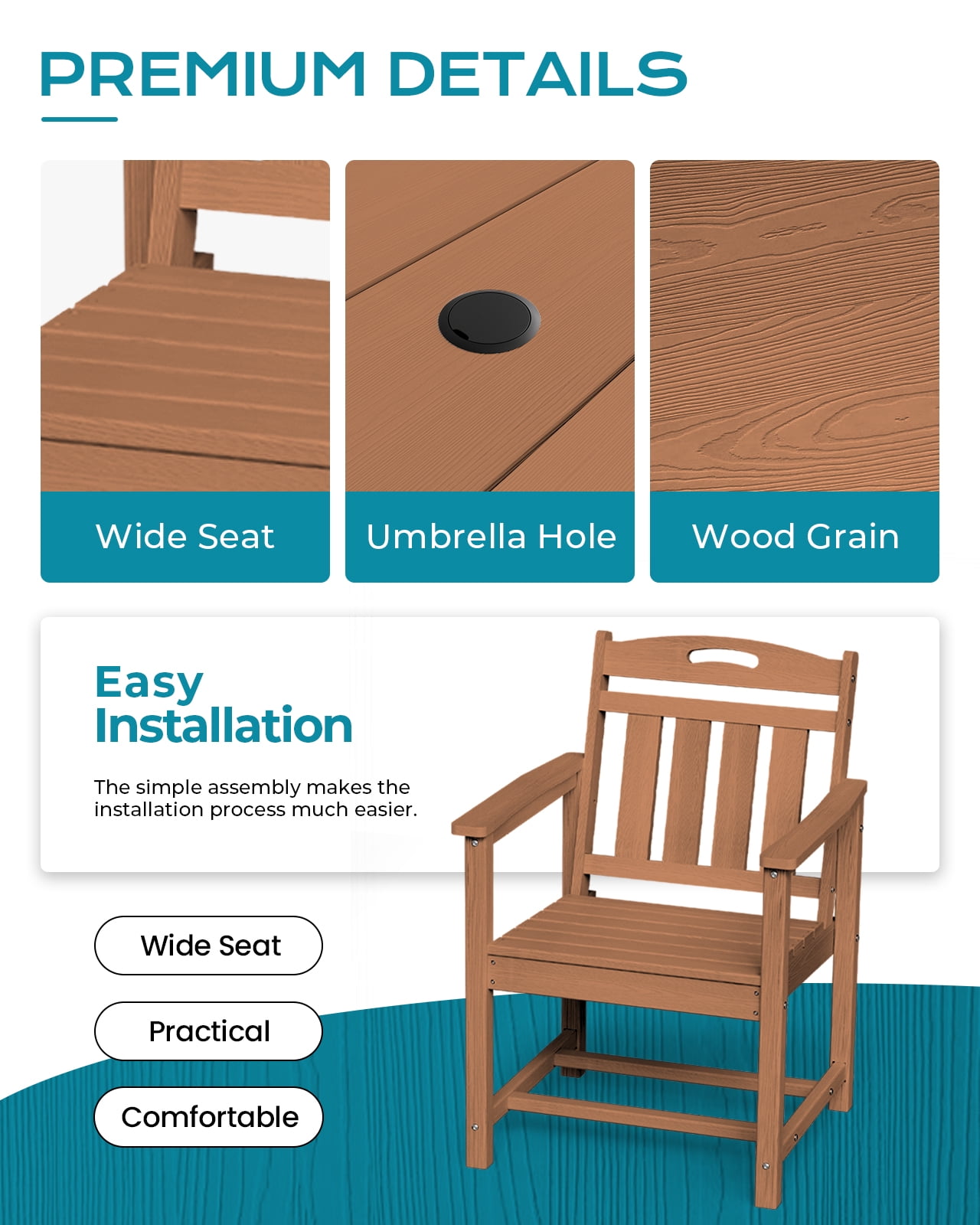 PREMIUM DETAILS

Wide Seat

Umbrella Hole

Wood Grain

Easy Installation

The simple assembly makes the installation process much easier.

Wide Seat

Practical

Comfortable